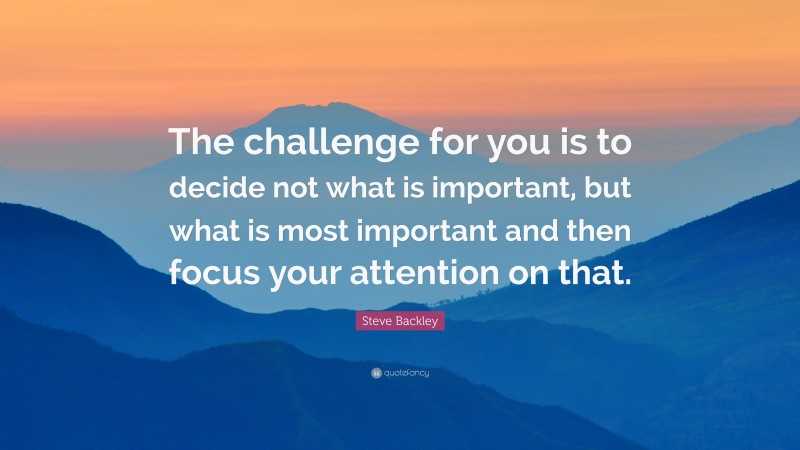 The challenge for you is to decide not what is important, but what is most important and then focus your attention on that.

Steve Backley

quotefancy